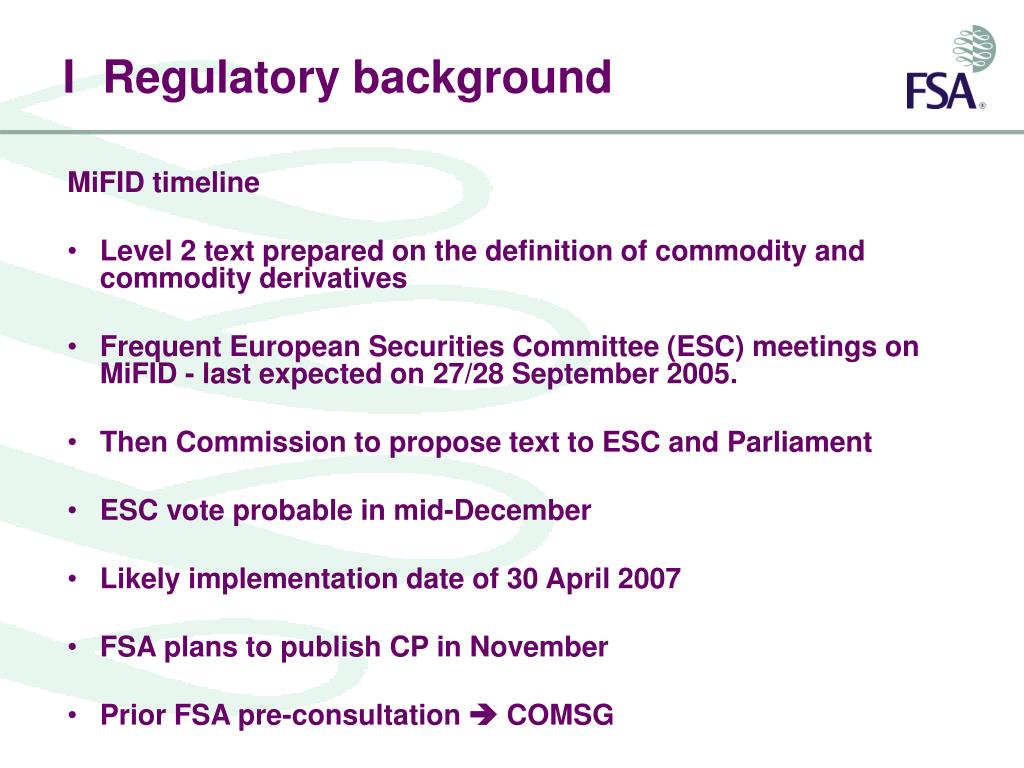 I Regulatory background

FSA®

MiFID timeline

• Level 2 text prepared on the definition of commodity and commodity derivatives

• Frequent European Securities Committee (ESC) meetings on MiFID - last expected on 27/28 September 2005.

• Then Commission to propose text to ESC and Parliament

• ESC vote probable in mid-December

• Likely implementation date of 30 April 2007

• FSA plans to publish CP in November

• Prior FSA pre-consultation ➔ COMSG